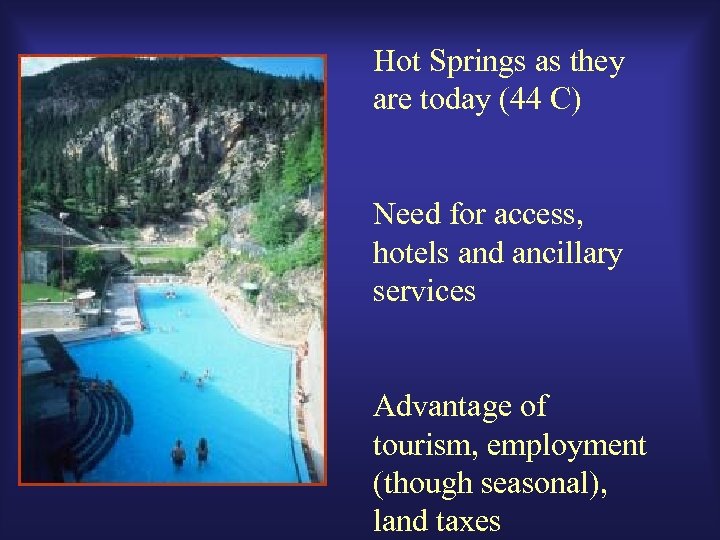 Hot Springs as they are today (44 C)

Need for access, hotels and ancillary services

Advantage of tourism, employment (though seasonal), land taxes